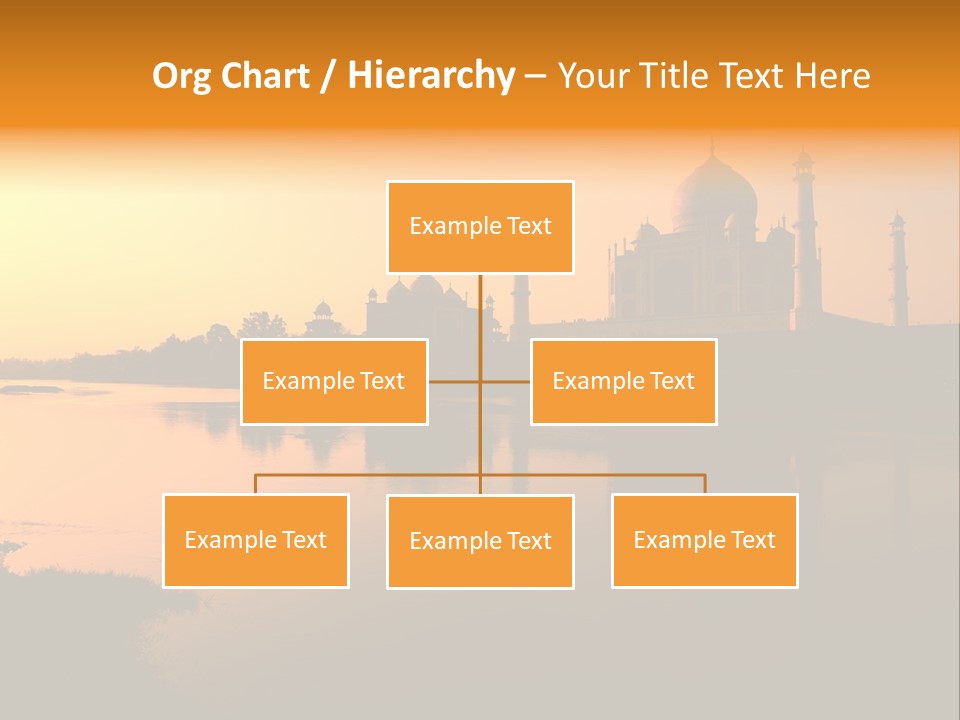 Org Chart / Hierarchy – Your Title Text Here

Example Text

Example Text

Example Text

Example Text

Example Text

Example Text